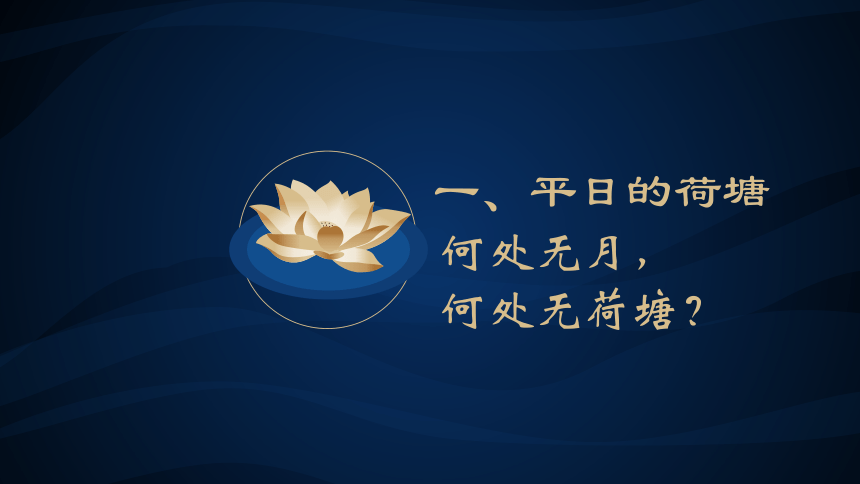 一、平日的荷塘

何处无月，
何处无荷塘？